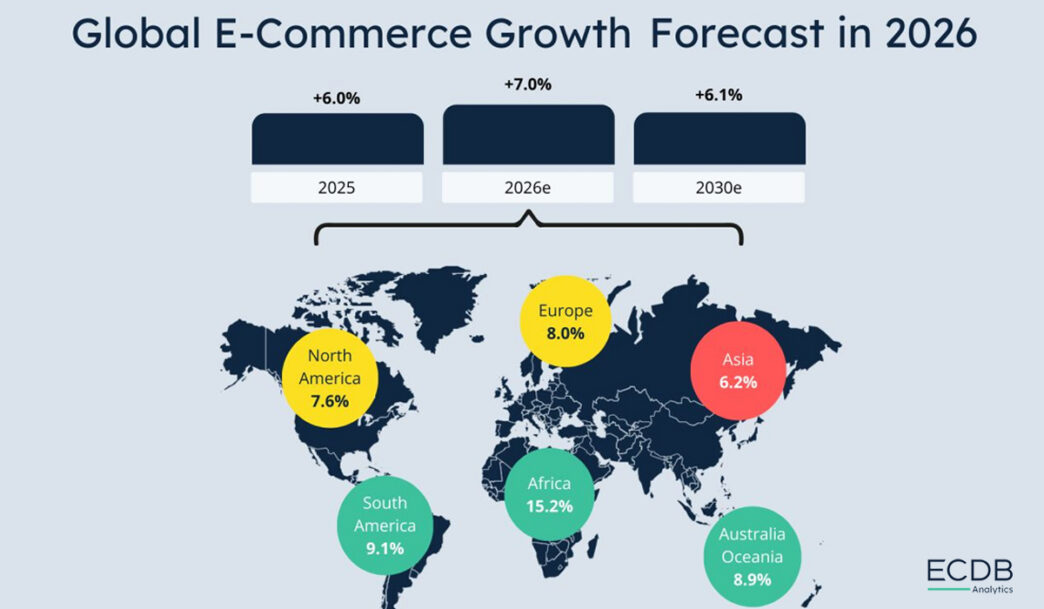 Global E-Commerce Growth Forecast in 2026

+6.0%
2025

+7.0%
2026e

+6.1%
2030e

North America
7.6%

Europe
8.0%

Asia
6.2%

South America
9.1%

Africa
15.2%

Australia Oceania
8.9%

ECDB
Analytics